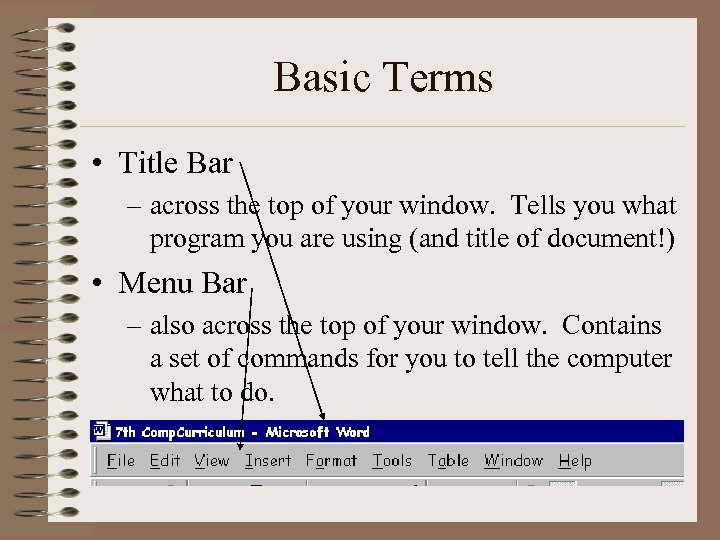 Basic Terms

• Title Bar

– across the top of your window. Tells you what program you are using (and title of document!)

• Menu Bar

– also across the top of your window. Contains a set of commands for you to tell the computer what to do.

7th CompCurriculum - Microsoft Word

File Edit View Insert Format Tools Table Window Help